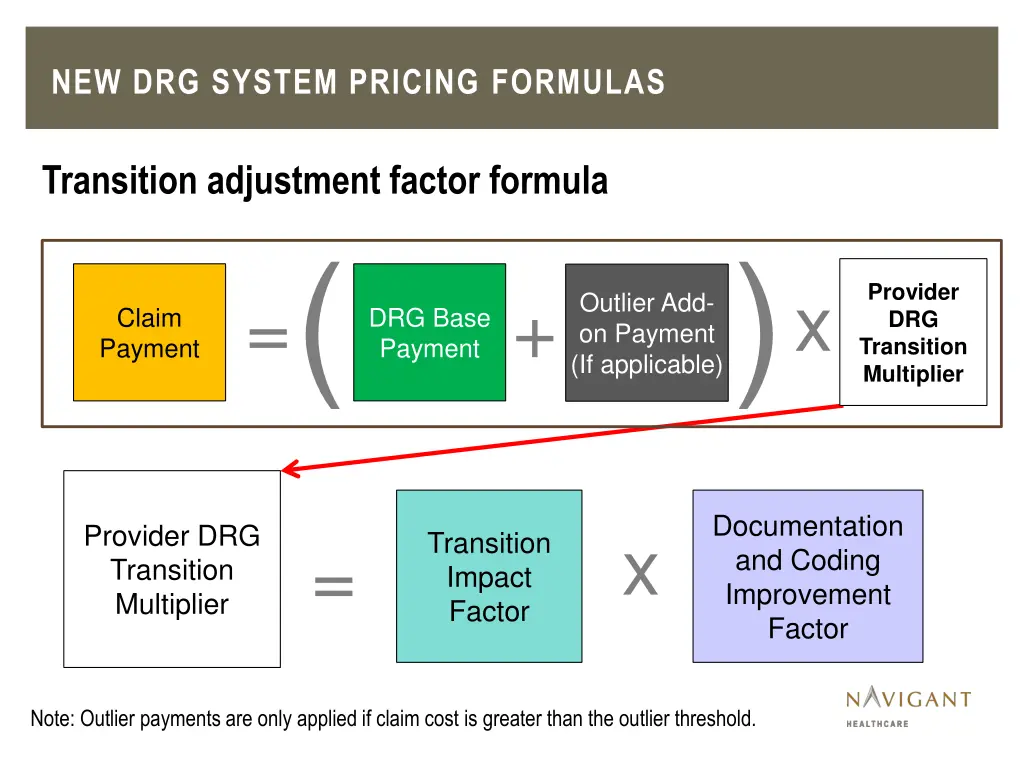 NEW DRG SYSTEM PRICING FORMULAS

Transition adjustment factor formula

Claim Payment = ( DRG Base Payment + Outlier Add-on Payment (If applicable) ) x Provider DRG Transition Multiplier

Provider DRG Transition Multiplier = Transition Impact Factor x Documentation and Coding Improvement Factor

Note: Outlier payments are only applied if claim cost is greater than the outlier threshold.

NAVIGANT
HEALTHCARE